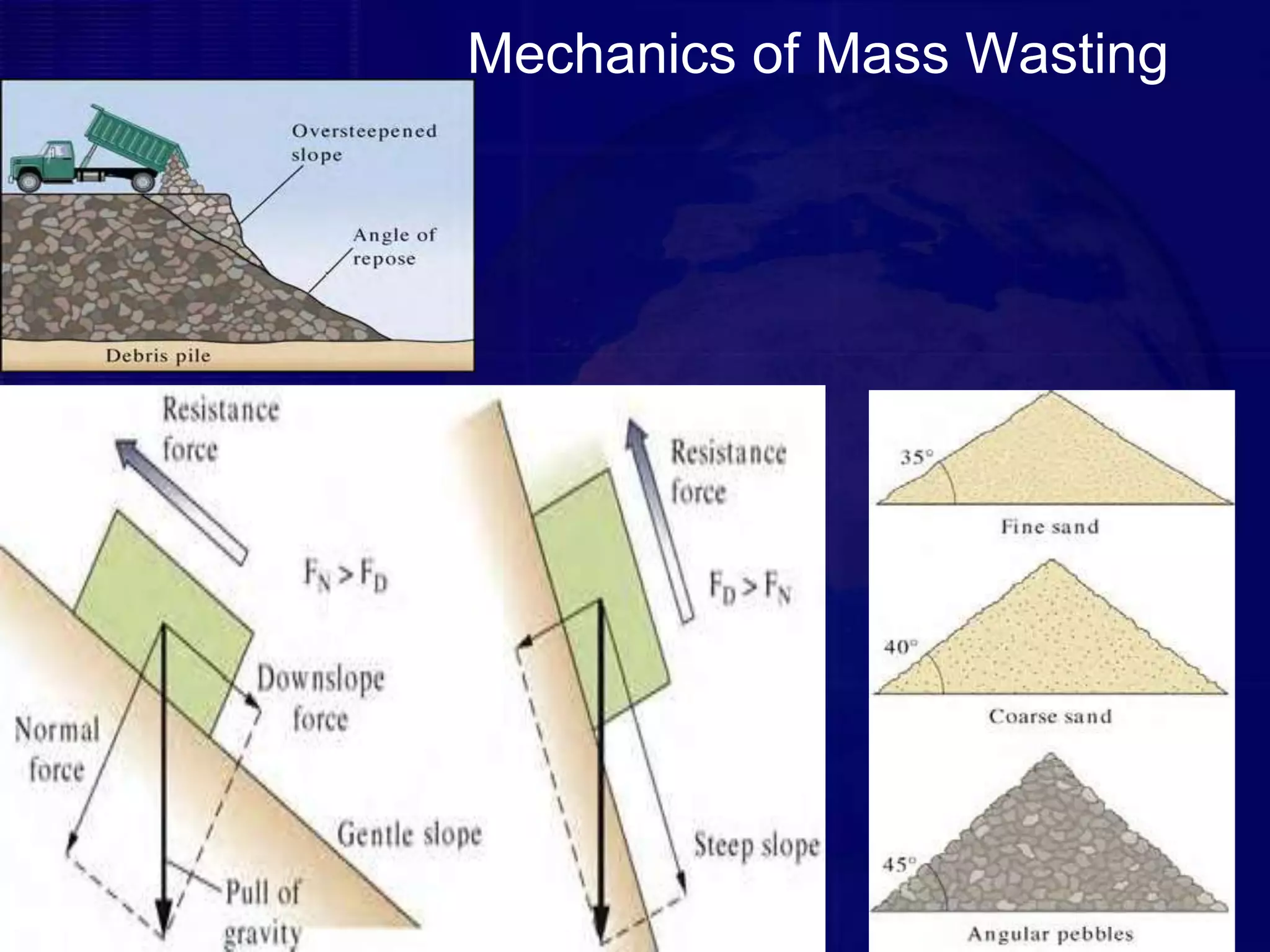 Mechanics of Mass Wasting

Oversteepened slope

Angle of repose

Debris pile

Resistance force

$F_N > F_D$

Downslope force

Normal force

Gentle slope

Pull of gravity

Resistance force

$F_D > F_N$

Steep slope

35°

Fine sand

40°

Coarse sand

45°

Angular pebbles